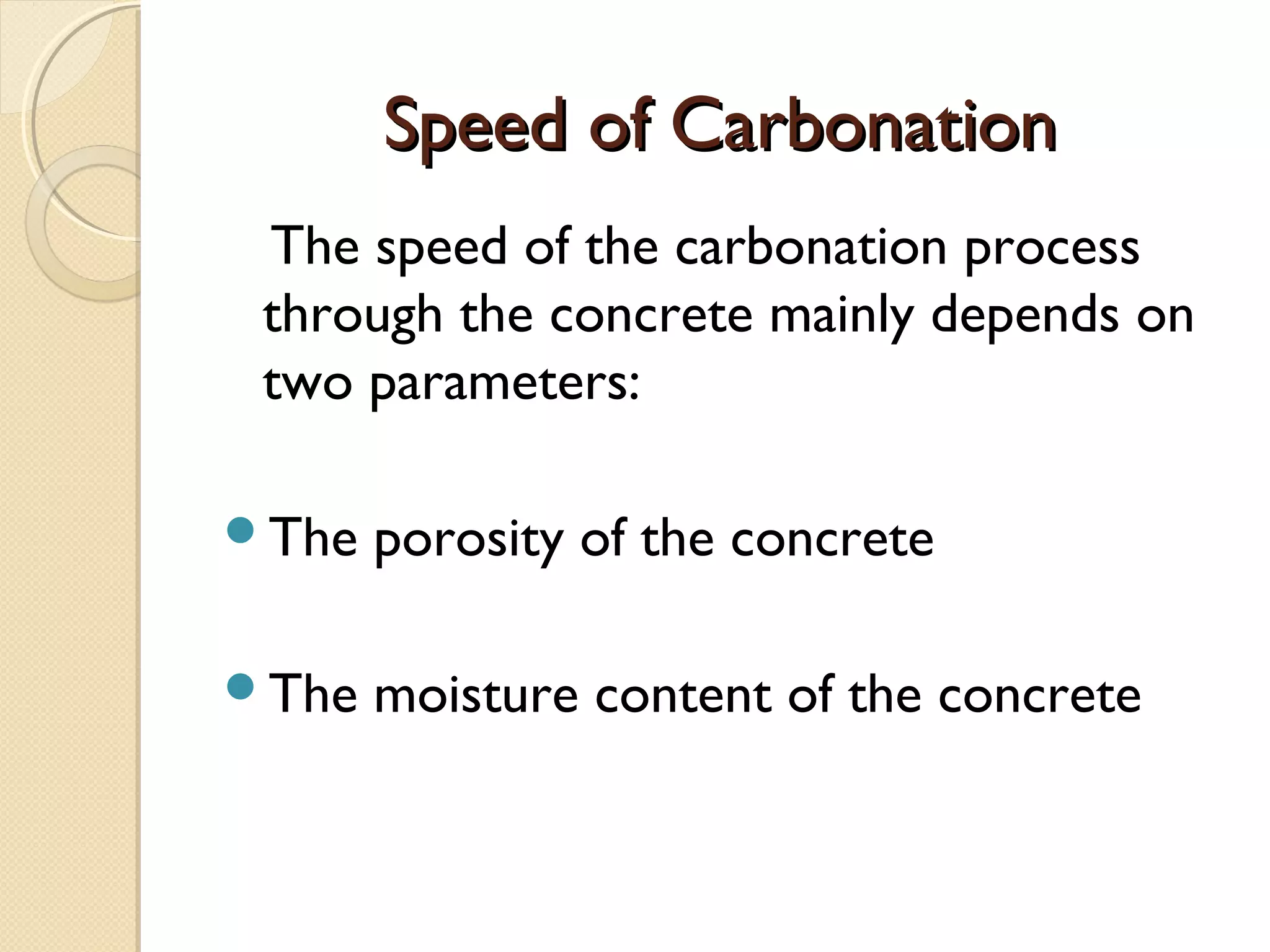 Speed of Carbonation

The speed of the carbonation process through the concrete mainly depends on two parameters:

- The porosity of the concrete
- The moisture content of the concrete